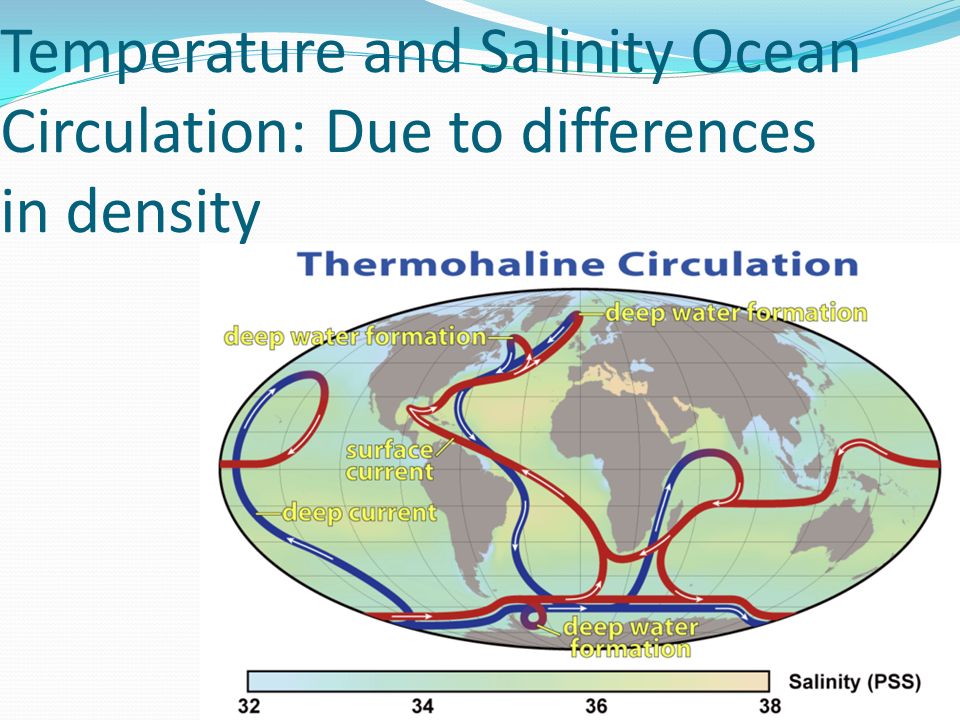 Temperature and Salinity Ocean Circulation: Due to differences in density

Thermohaline Circulation

deep water formation

deep water formation

surface current

deep current

deep water formation

Salinity (PSS)

32

34

36

38